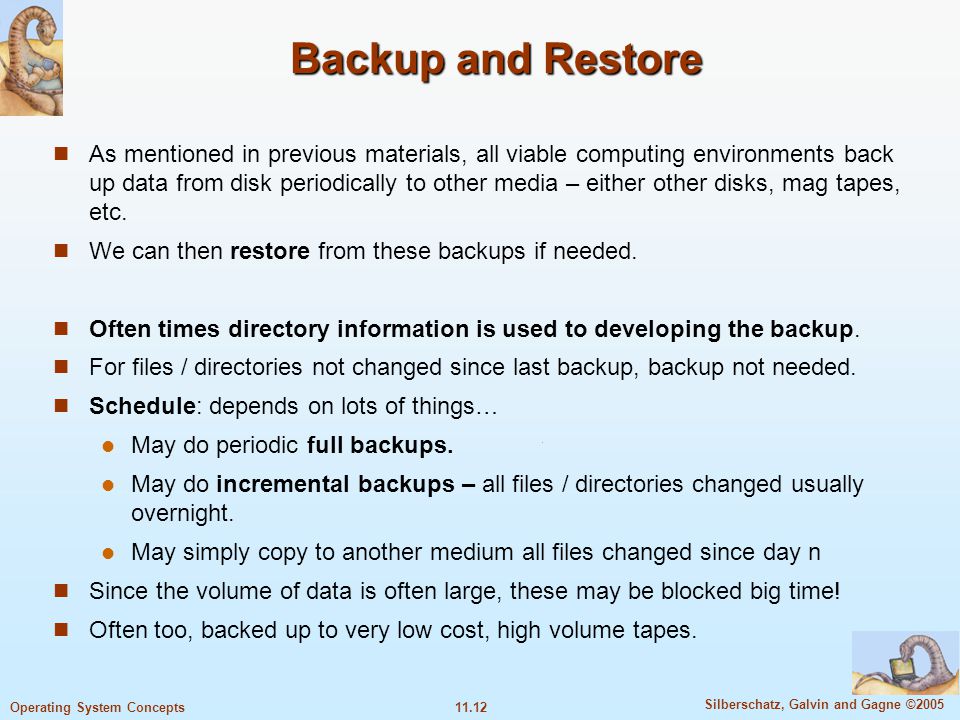 Backup and Restore

As mentioned in previous materials, all viable computing environments back up data from disk periodically to other media – either other disks, mag tapes, etc.

We can then restore from these backups if needed.

Often times directory information is used to developing the backup.

For files / directories not changed since last backup, backup not needed.

Schedule: depends on lots of things…

May do periodic full backups.

May do incremental backups – all files / directories changed usually overnight.

May simply copy to another medium all files changed since day n

Since the volume of data is often large, these may be blocked big time!

Often too, backed up to very low cost, high volume tapes.

Operating System Concepts

11.12

Silberschatz, Galvin and Gagne ©2005